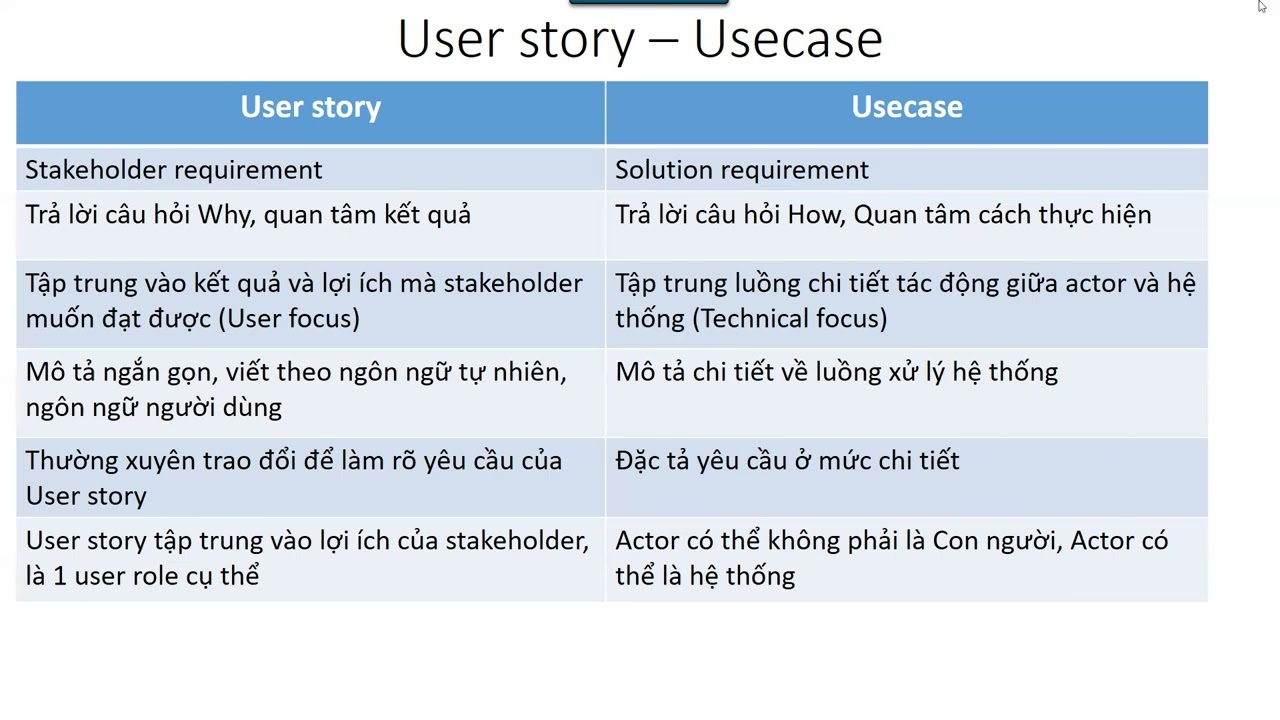 User story – Usecase

| User story | Usecase |
|---|---|
| Stakeholder requirement | Solution requirement |
| Trả lời câu hỏi Why, quan tâm kết quả | Trả lời câu hỏi How, Quan tâm cách thực hiện |
| Tập trung vào kết quả và lợi ích mà stakeholder muốn đạt được (User focus) | Tập trung luồng chi tiết tác động giữa actor và hệ thống (Technical focus) |
| Mô tả ngắn gọn, viết theo ngôn ngữ tự nhiên, ngôn ngữ người dùng | Mô tả chi tiết về luồng xử lý hệ thống |
| Thường xuyên trao đổi để làm rõ yêu cầu của User story | Đặc tả yêu cầu ở mức chi tiết |
| User story tập trung vào lợi ích của stakeholder, là 1 user role cụ thể | Actor có thể không phải là Con người, Actor có thể là hệ thống |